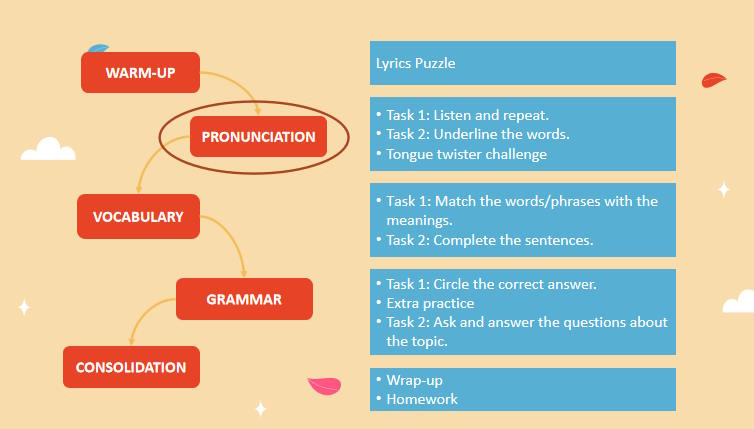 WARM-UP

PRONUNCIATION

VOCABULARY

GRAMMAR

CONSOLIDATION

Lyrics Puzzle

• Task 1: Listen and repeat.
• Task 2: Underline the words.
• Tongue twister challenge

• Task 1: Match the words/phrases with the meanings.
• Task 2: Complete the sentences.

• Task 1: Circle the correct answer.
• Extra practice
• Task 2: Ask and answer the questions about the topic.

• Wrap-up
• Homework